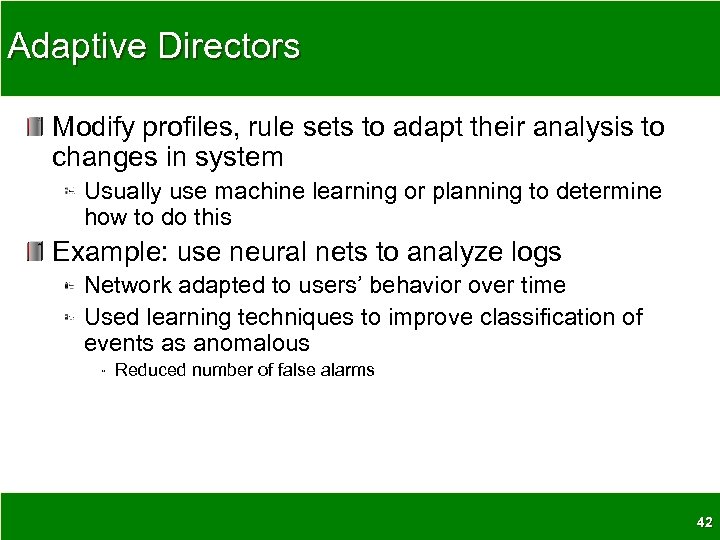 Adaptive Directors

Modify profiles, rule sets to adapt their analysis to changes in system

Usually use machine learning or planning to determine how to do this

Example: use neural nets to analyze logs

Network adapted to users' behavior over time

Used learning techniques to improve classification of events as anomalous

Reduced number of false alarms

42